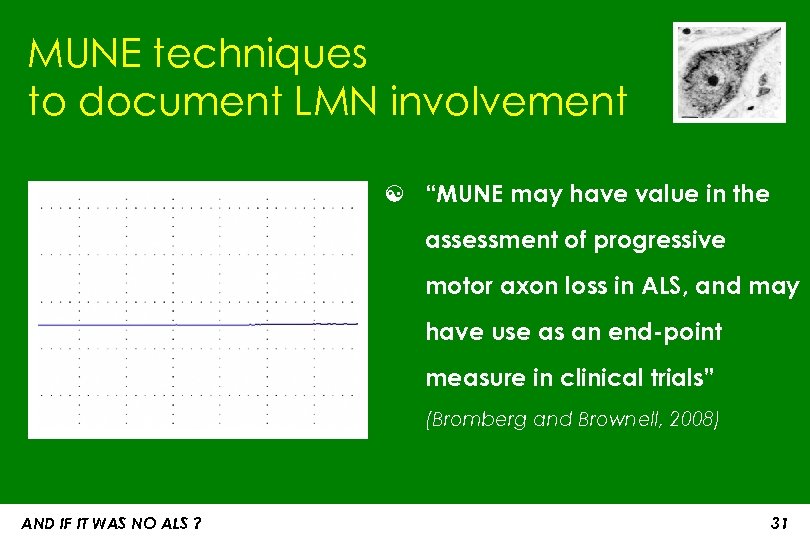 MUNE techniques
to document LMN involvement

“MUNE may have value in the assessment of progressive motor axon loss in ALS, and may have use as an end-point measure in clinical trials”

(Bromberg and Brownell, 2008)

AND IF IT WAS NO ALS ?

31